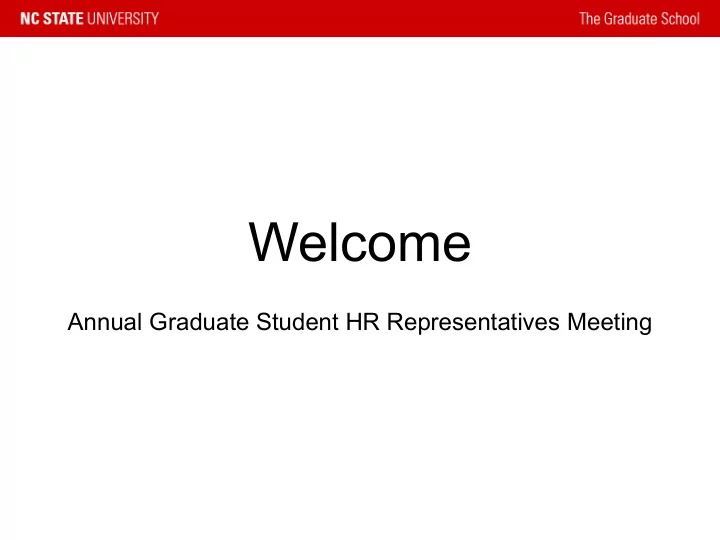 NC STATE UNIVERSITY The Graduate School

Welcome

Annual Graduate Student HR Representatives Meeting